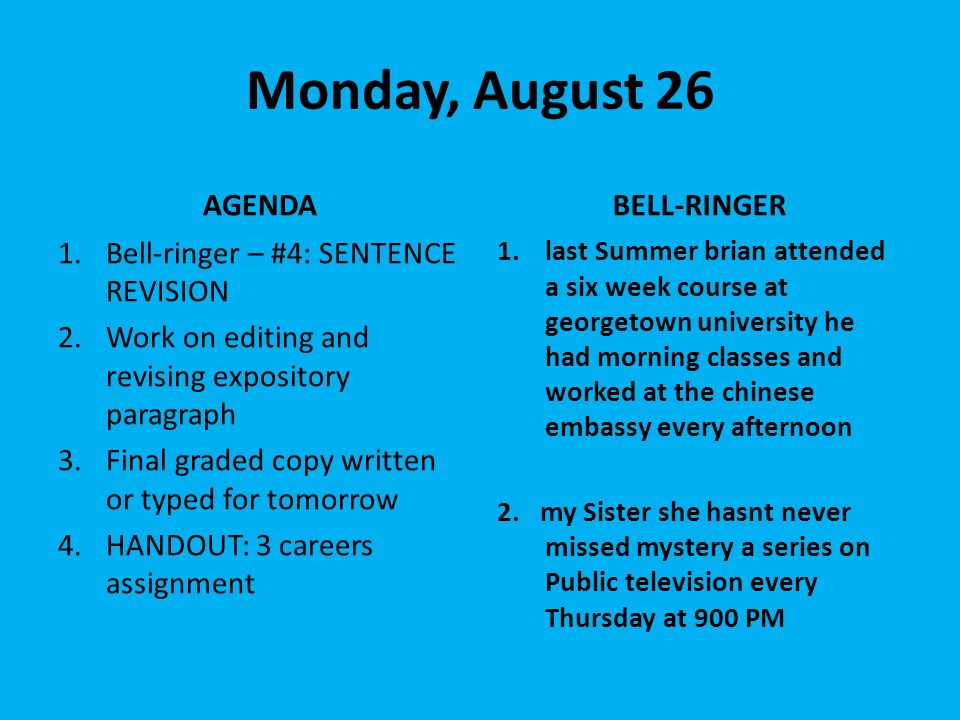 Monday, August 26

AGENDA

1. Bell-ringer – #4: SENTENCE REVISION
2. Work on editing and revising expository paragraph
3. Final graded copy written or typed for tomorrow
4. HANDOUT: 3 careers assignment

BELL-RINGER

1. last Summer brian attended a six week course at georgetown university he had morning classes and worked at the chinese embassy every afternoon

2. my Sister she hasnt never missed mystery a series on Public television every Thursday at 900 PM